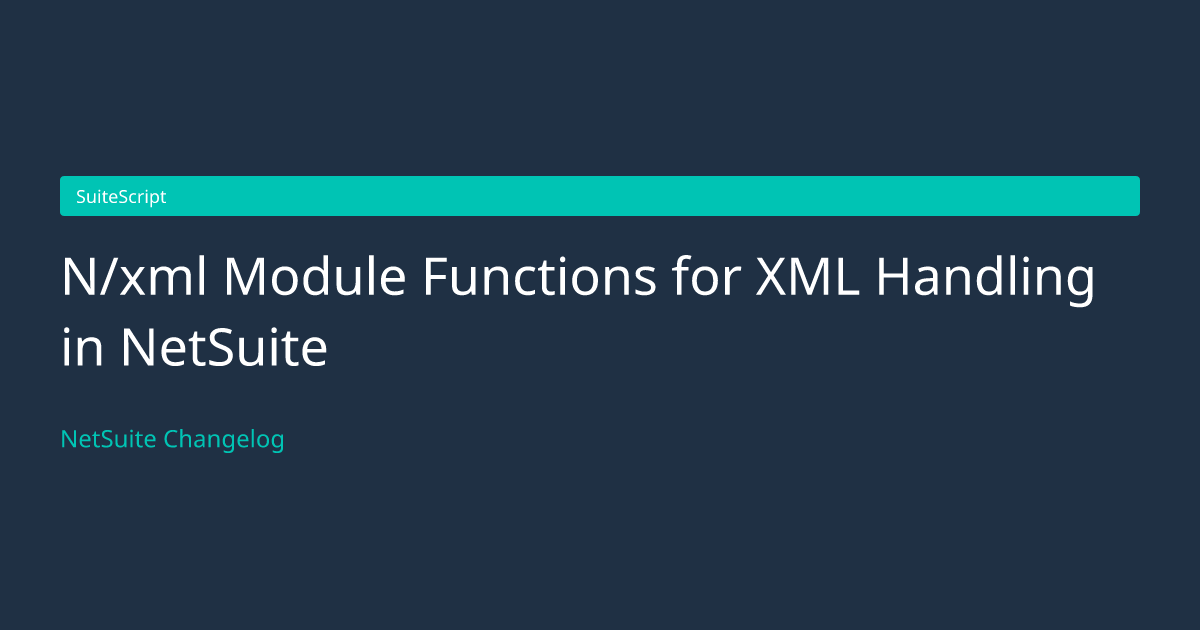 SuiteScript

N/xml Module Functions for XML Handling in NetSuite

NetSuite Changelog